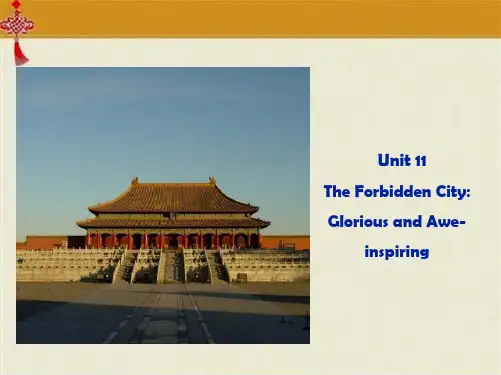 Unit 11
The Forbidden City: Glorious and Awe-inspiring